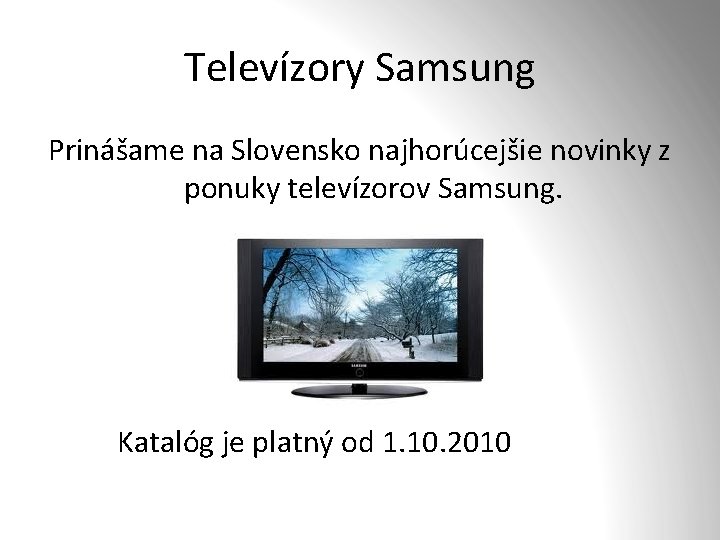 Televízory Samsung

Prinášame na Slovensko najhorúcejšie novinky z ponuky televízorov Samsung.

SAMSUNG

Katalóg je platný od 1.10.2010